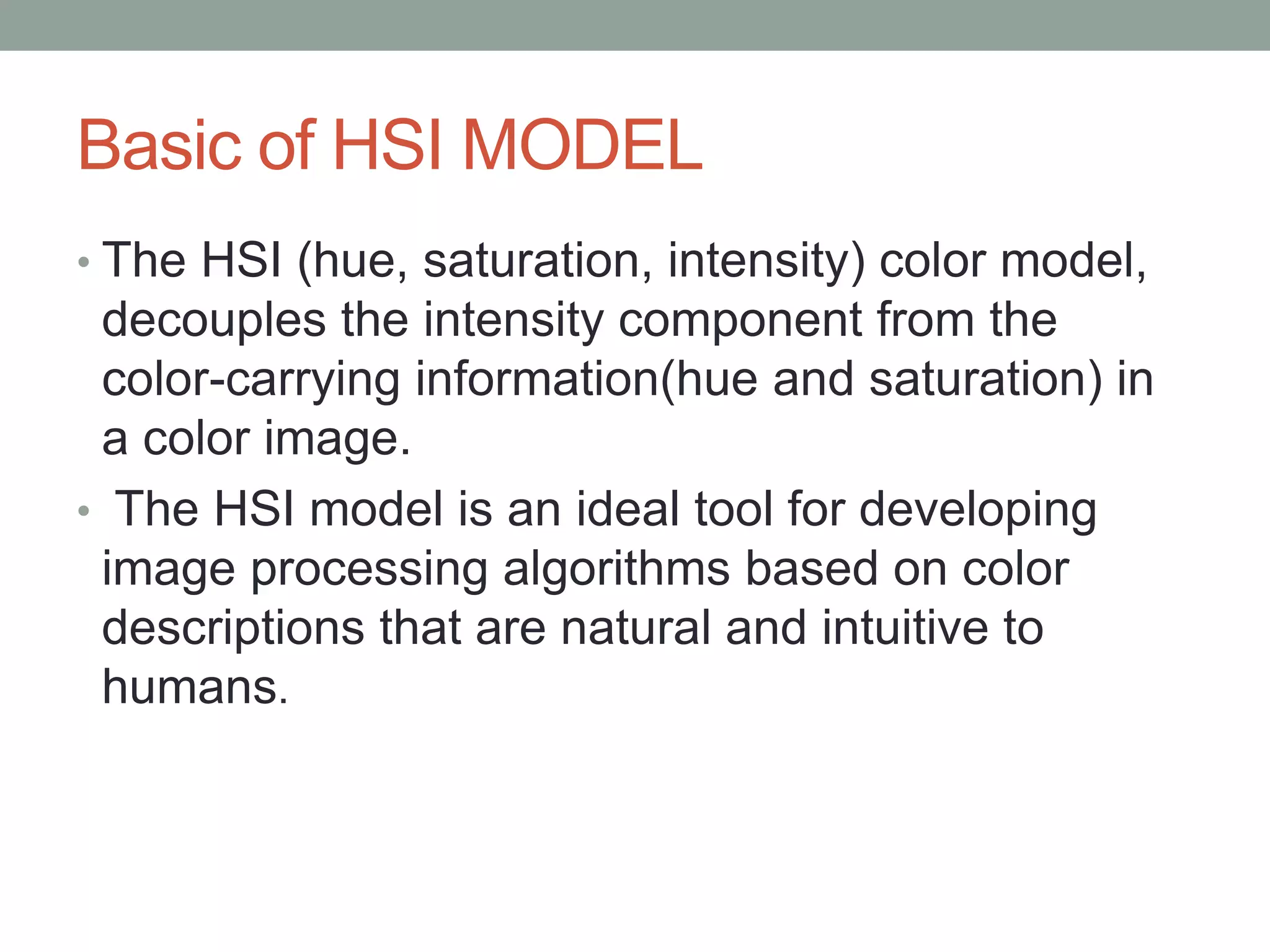 Basic of HSI MODEL

• The HSI (hue, saturation, intensity) color model, decouples the intensity component from the color-carrying information(hue and saturation) in a color image.

• The HSI model is an ideal tool for developing image processing algorithms based on color descriptions that are natural and intuitive to humans.